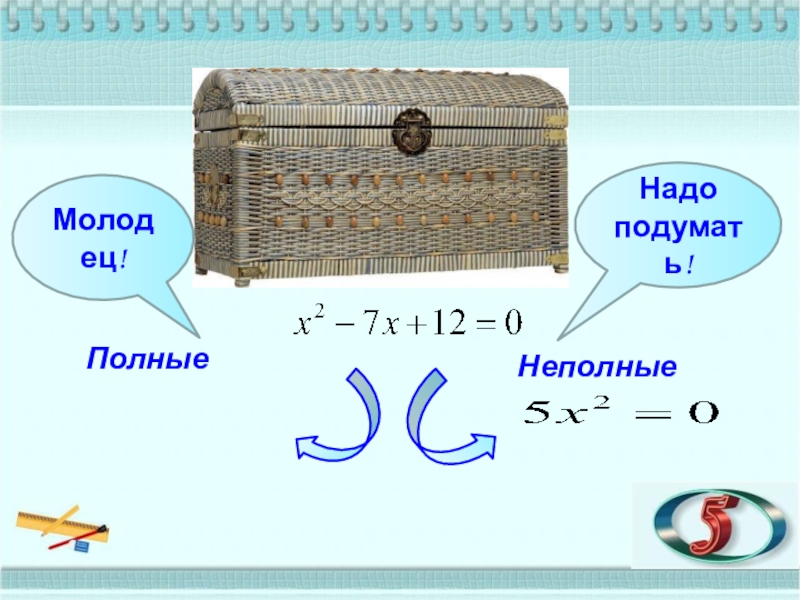 Молодец!

Надо подумать!

$x^2 - 7x + 12 = 0$

Полные

Неполные

$5x^2 = 0$

5